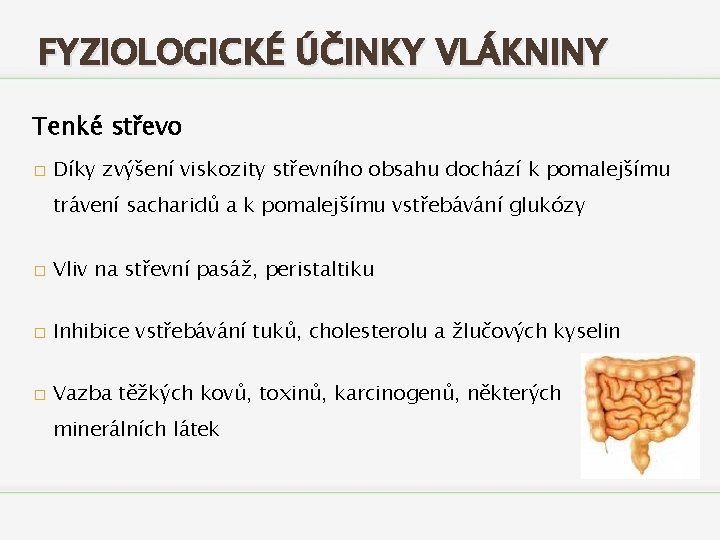 FYZIOLOGICKÉ ÚČINKY VLÁKNINY

Tenké střevo

□ Díky zvýšení viskozity střevního obsahu dochází k pomalejšímu trávení sacharidů a k pomalejšímu vstřebávání glukózy

□ Vliv na střevní pasáž, peristaltiku

□ Inhibice vstřebávání tuků, cholesterolu a žlučových kyselin

□ Vazba těžkých kovů, toxinů, karcinogenů, některých minerálních látek